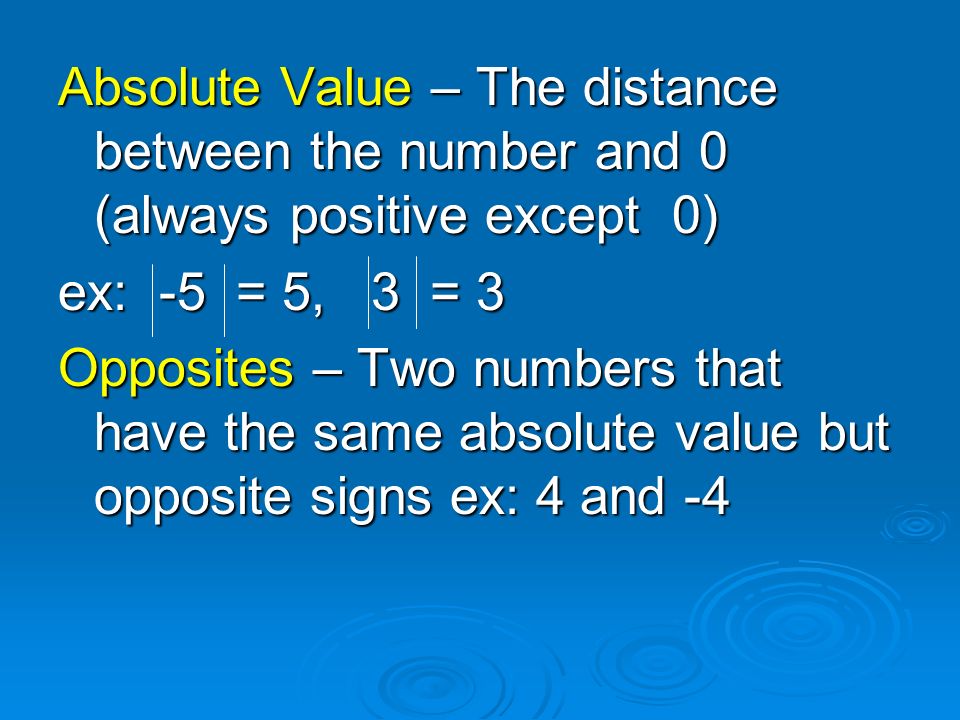 Absolute Value – The distance between the number and 0 (always positive except 0)

ex: $|-5| = 5$, $|3| = 3$

Opposites – Two numbers that have the same absolute value but opposite signs ex: 4 and -4